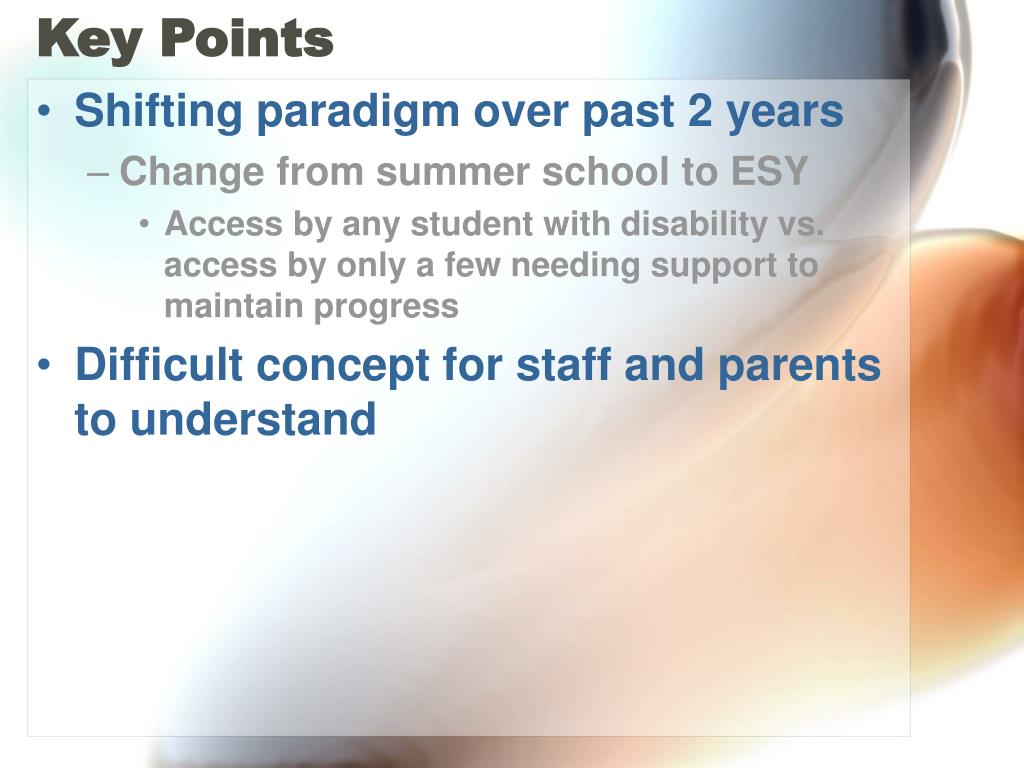 Key Points

• Shifting paradigm over past 2 years
– Change from summer school to ESY
• Access by any student with disability vs. access by only a few needing support to maintain progress

• Difficult concept for staff and parents to understand